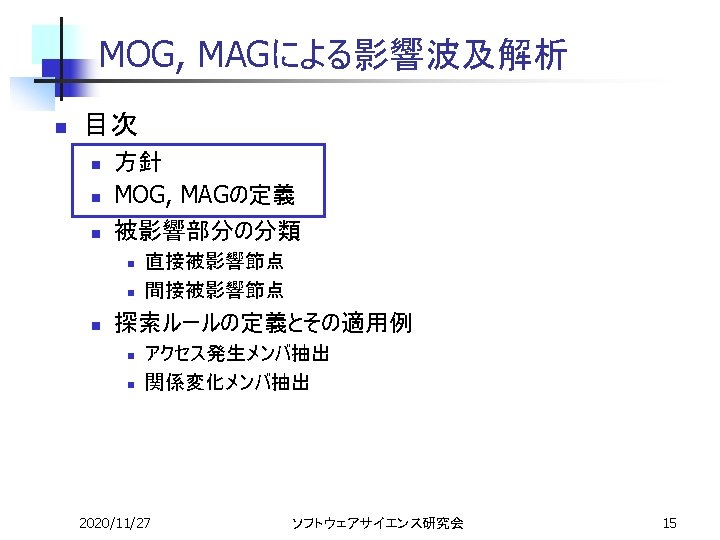 MOG, MAGによる影響波及解析

目次

方針

MOG, MAGの定義

被影響部分の分類

直接被影響節点

間接被影響節点

探索ルールの定義とその適用例

アクセス発生メンバ抽出

関係変化メンバ抽出

2020/11/27

ソフトウェアサイエンス研究会

15